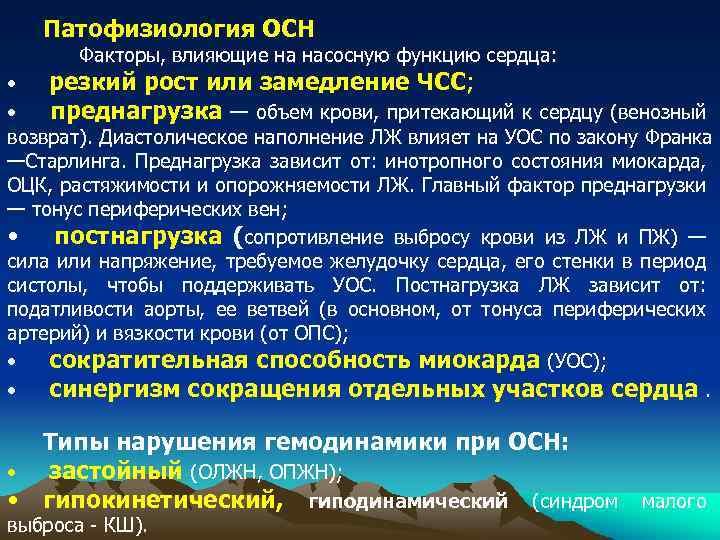 Патофизиология ОСН

Факторы, влияющие на насосную функцию сердца:

• резкий рост или замедление ЧСС;

• преднагрузка — объем крови, притекающий к сердцу (венозный возврат). Диастолическое наполнение ЛЖ влияет на УОС по закону Франка —Старлинга. Преднагрузка зависит от: инотропного состояния миокарда, ОЦК, растяжимости и опорожняемости ЛЖ. Главный фактор преднагрузки — тонус периферических вен;

• постнагрузка (сопротивление выбросу крови из ЛЖ и ПЖ) — сила или напряжение, требуемое желудочку сердца, его стенки в период систолы, чтобы поддерживать УОС. Постнагрузка ЛЖ зависит от: податливости аорты, ее ветвей (в основном, от тонуса периферических артерий) и вязкости крови (от ОПС);

• сократительная способность миокарда (УОС);

• синергизм сокращения отдельных участков сердца .

Типы нарушения гемодинамики при ОСН:

• застойный (ОЛЖН, ОПЖН);

• гипокинетический, гиподинамический (синдром малого выброса - КШ).